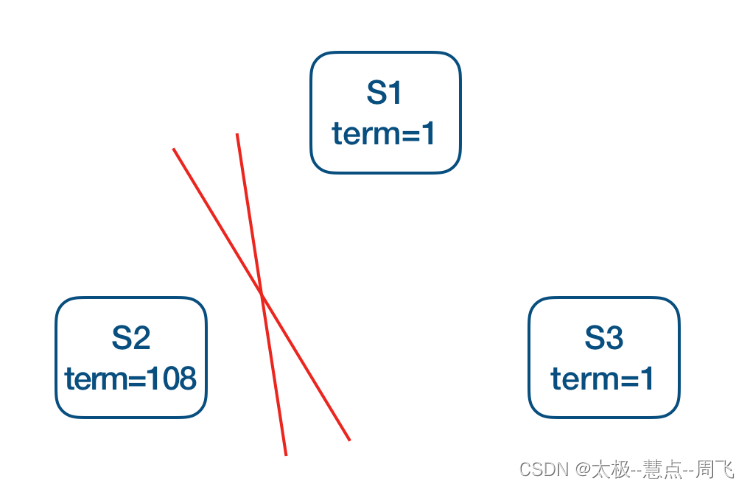 S1
term=1

S2
term=108

S3
term=1

CSDN @太极--慧点--周飞